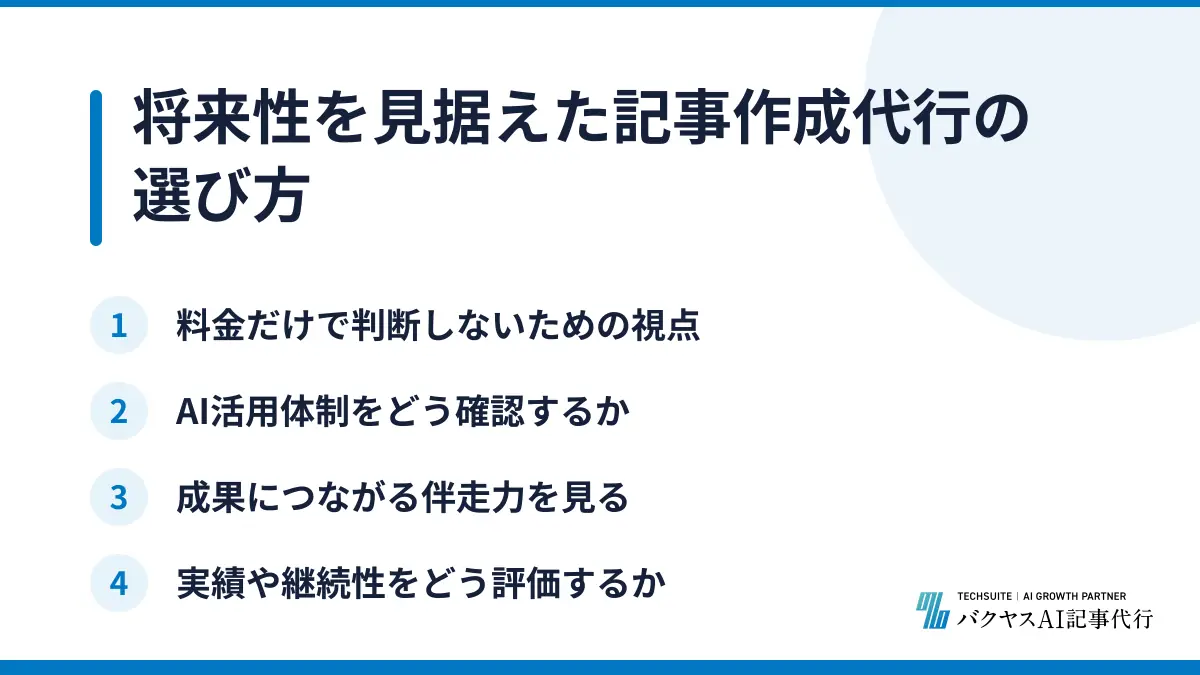 将来性を見据えた記事作成代行の選び方

1 料金だけで判断しないための視点

2 AI活用体制をどう確認するか

3 成果につながる伴走力を見る

4 実績や継続性をどう評価するか

TECHSUITE | AI GROWTH PARTNER
バクヤスAI記事代行